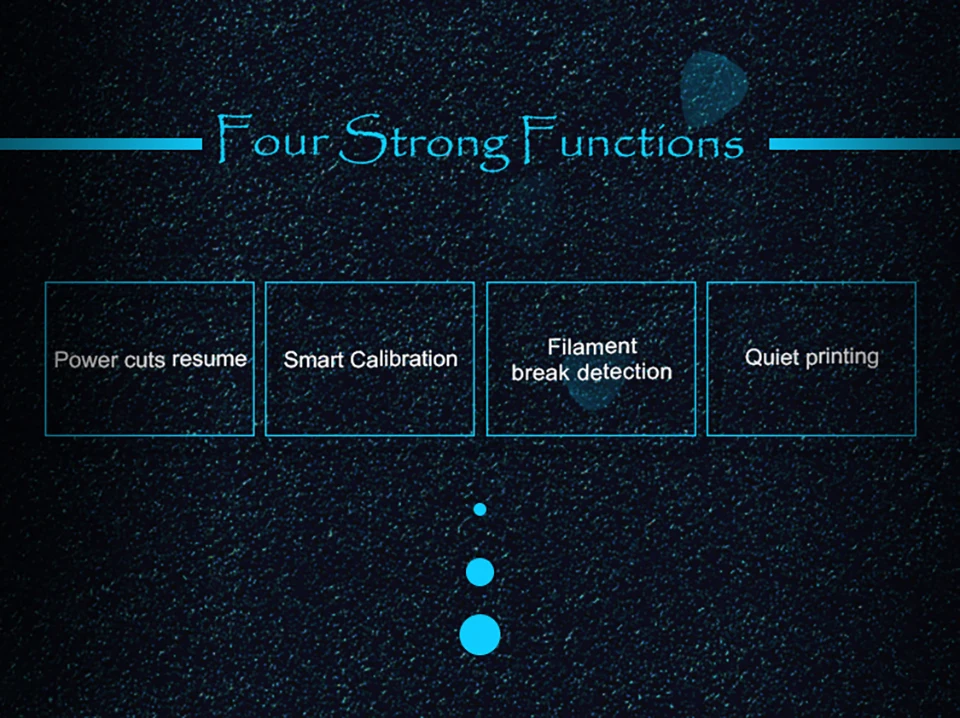 Four Strong Functions

Power cuts resume

Smart Calibration

Filament break detection

Quiet printing